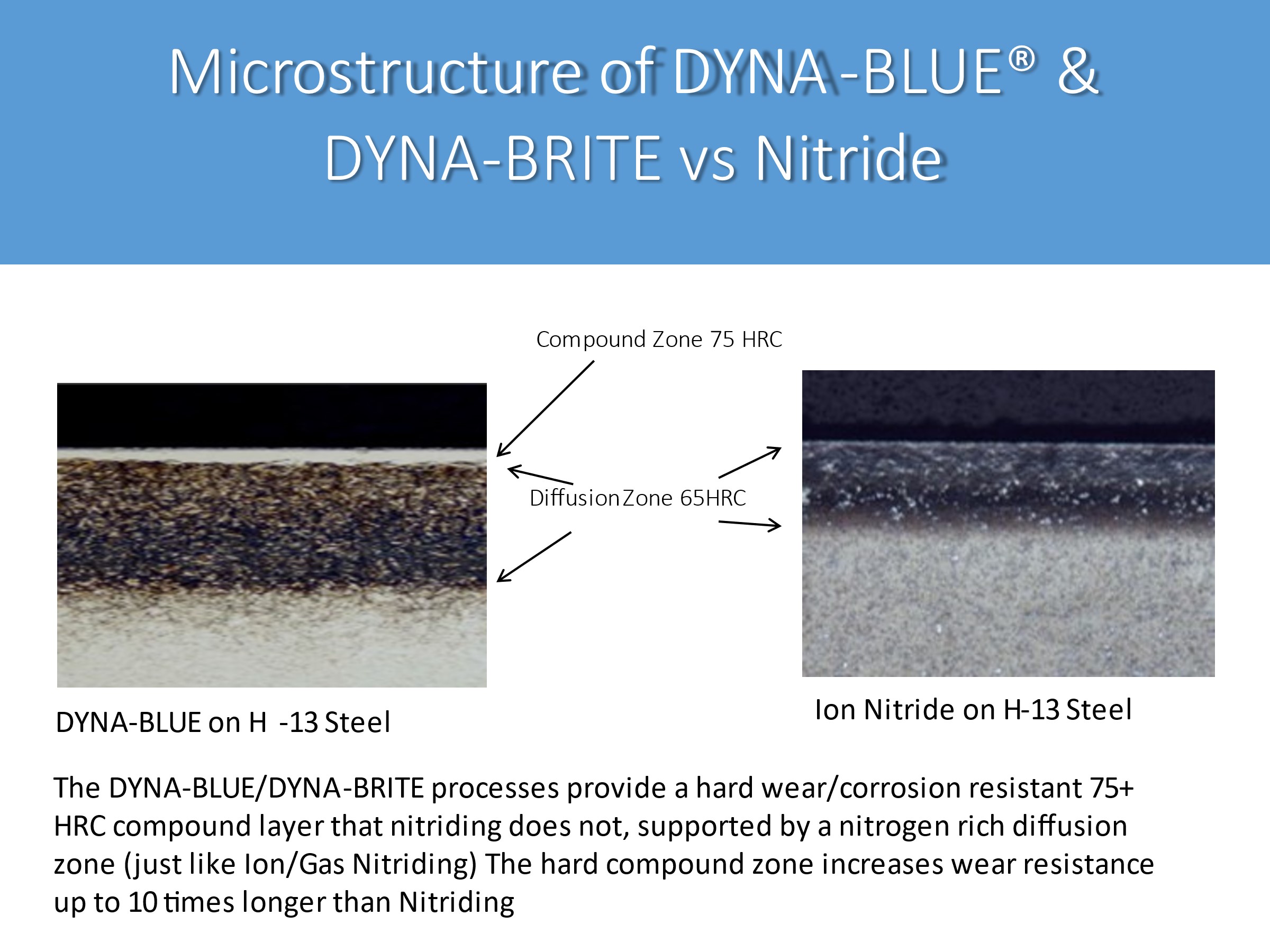 Microstructure of DYNA-BLUE® & DYNA-BRITE vs Nitride

Compound Zone 75 HRC

Diffusion Zone 65HRC

DYNA-BLUE on H -13 Steel

Ion Nitride on H-13 Steel

The DYNA-BLUE/DYNA-BRITE processes provide a hard wear/corrosion resistant 75+ HRC compound layer that nitriding does not, supported by a nitrogen rich diffusion zone (just like Ion/Gas Nitriding) The hard compound zone increases wear resistance up to 10 times longer than Nitriding